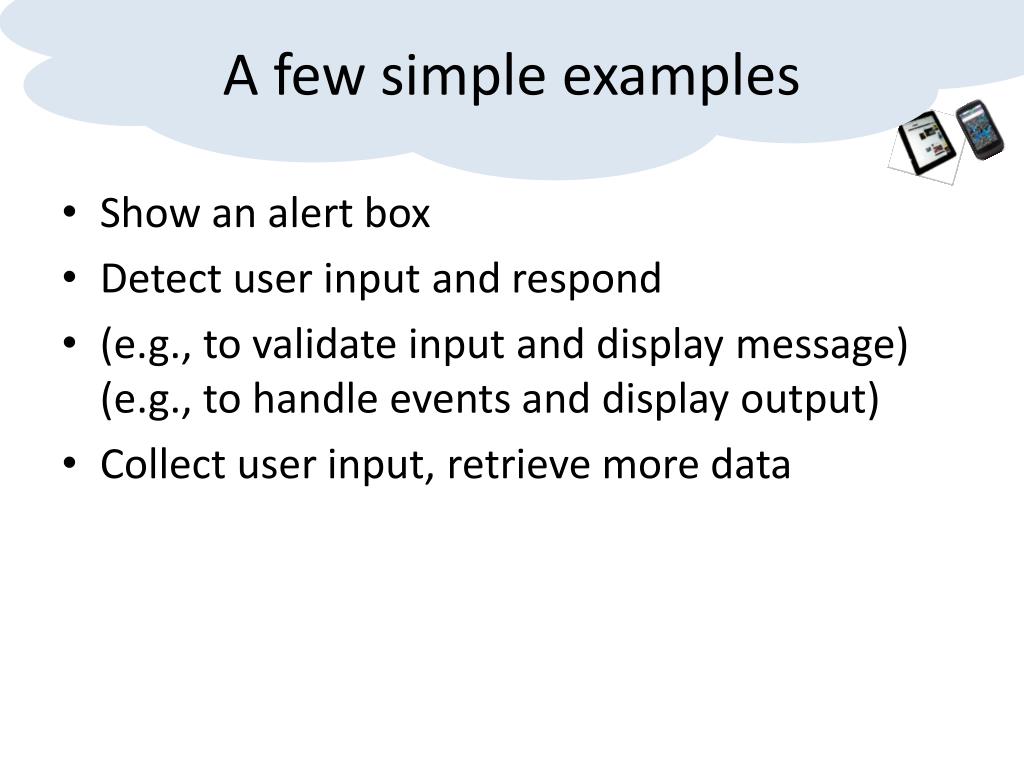 A few simple examples

• Show an alert box
• Detect user input and respond
• (e.g., to validate input and display message) (e.g., to handle events and display output)
• Collect user input, retrieve more data